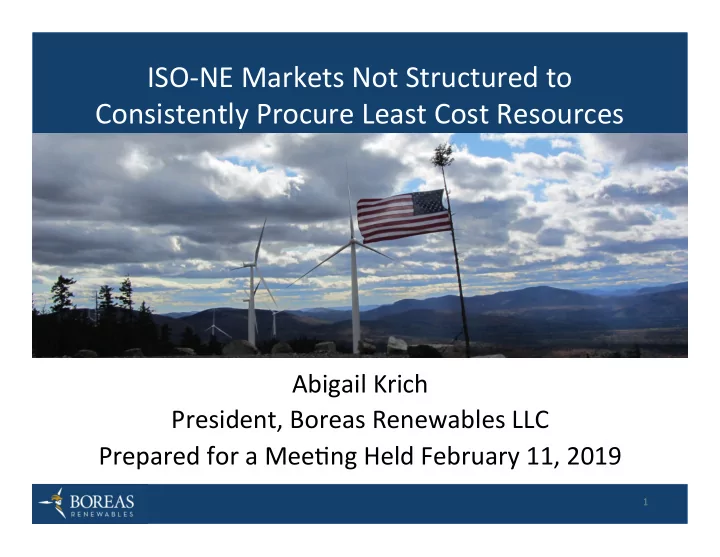 ISO-NE Markets Not Structured to Consistently Procure Least Cost Resources

Abigail Krich
President, Boreas Renewables LLC
Prepared for a Meeting Held February 11, 2019

BOREAS
RENEWABLES

1